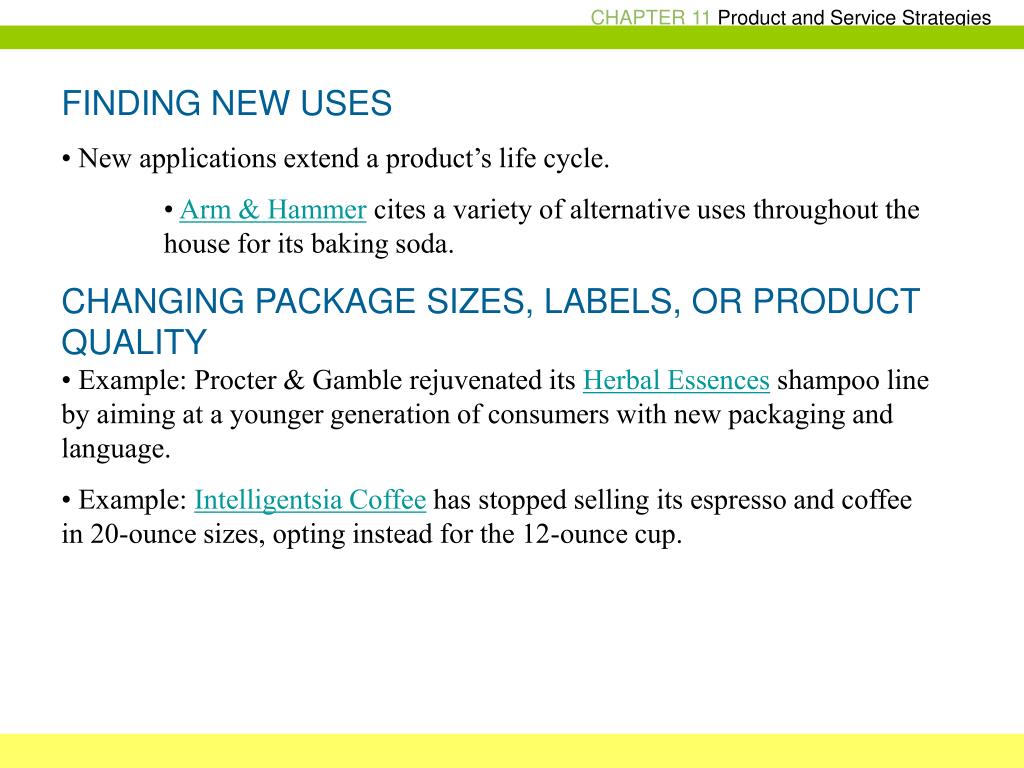 CHAPTER 11 Product and Service Strategies

FINDING NEW USES

• New applications extend a product’s life cycle.

• Arm & Hammer cites a variety of alternative uses throughout the house for its baking soda.

CHANGING PACKAGE SIZES, LABELS, OR PRODUCT QUALITY

• Example: Procter & Gamble rejuvenated its Herbal Essences shampoo line by aiming at a younger generation of consumers with new packaging and language.

• Example: Intelligentsia Coffee has stopped selling its espresso and coffee in 20-ounce sizes, opting instead for the 12-ounce cup.